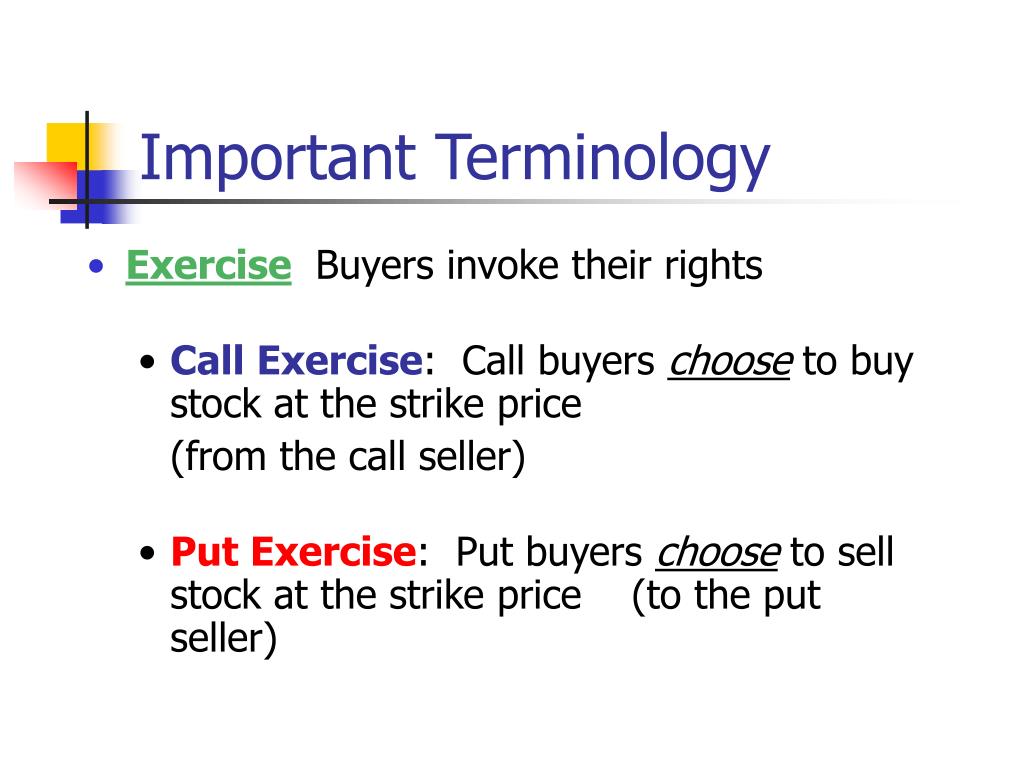 Important Terminology

• Exercise Buyers invoke their rights

• Call Exercise: Call buyers choose to buy stock at the strike price
(from the call seller)

• Put Exercise: Put buyers choose to sell stock at the strike price (to the put seller)